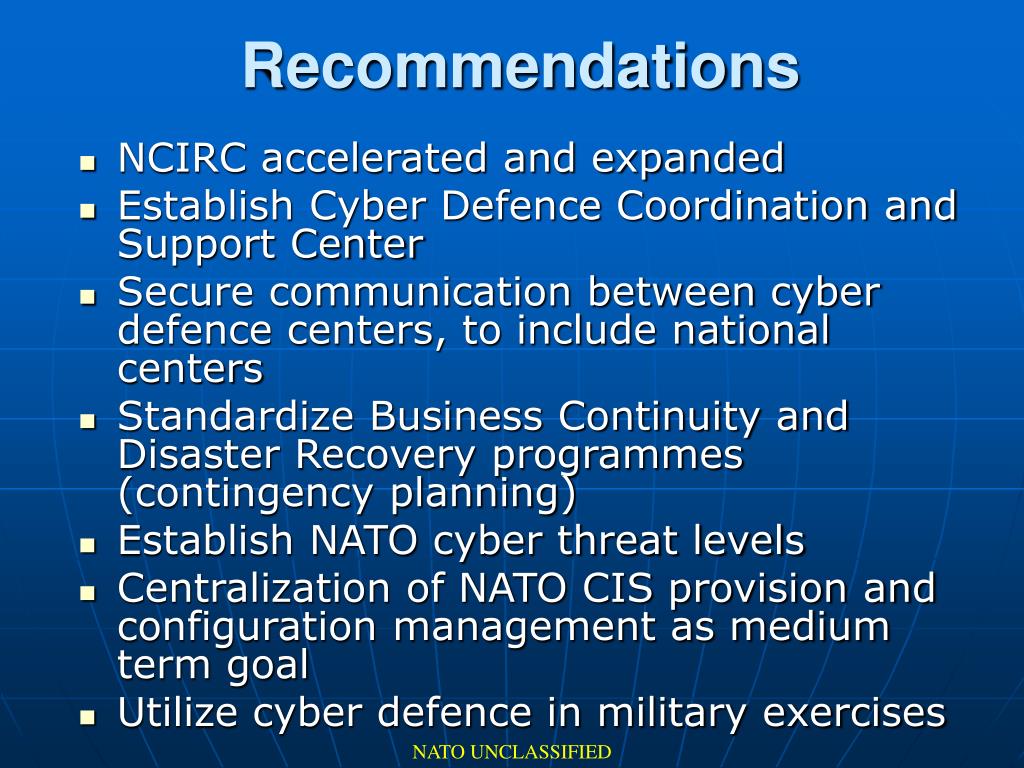 Recommendations

- NCIRC accelerated and expanded
- Establish Cyber Defence Coordination and Support Center
- Secure communication between cyber defence centers, to include national centers
- Standardize Business Continuity and Disaster Recovery programmes (contingency planning)
- Establish NATO cyber threat levels
- Centralization of NATO CIS provision and configuration management as medium term goal
- Utilize cyber defence in military exercises

NATO UNCLASSIFIED